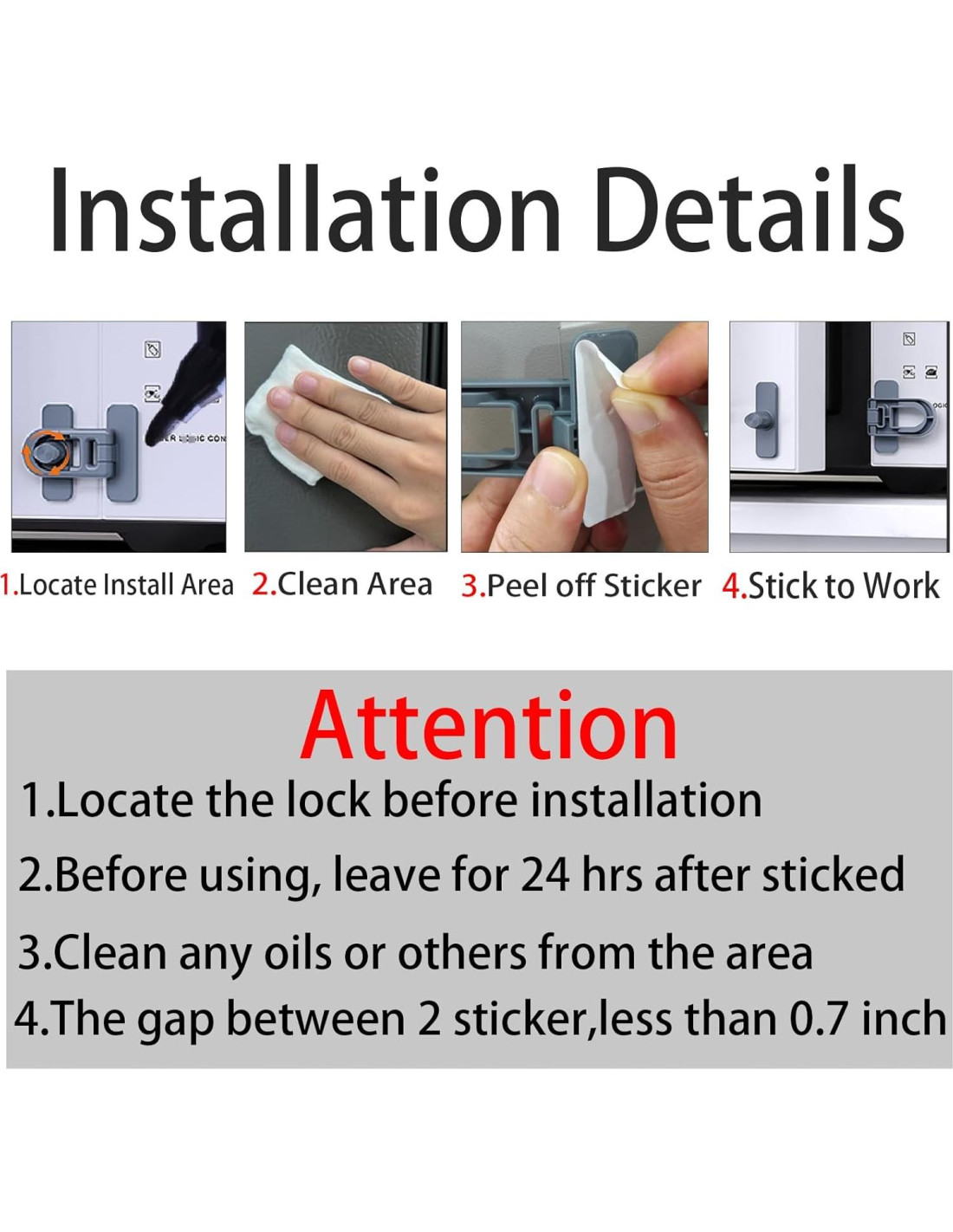 Installation Details

1.Locate Install Area 2.Clean Area 3.Peel off Sticker 4.Stick to Work

Attention

1.Locate the lock before installation

2.Before using, leave for 24 hrs after sticked

3.Clean any oils or others from the area

4.The gap between 2 sticker,less than 0.7 inch